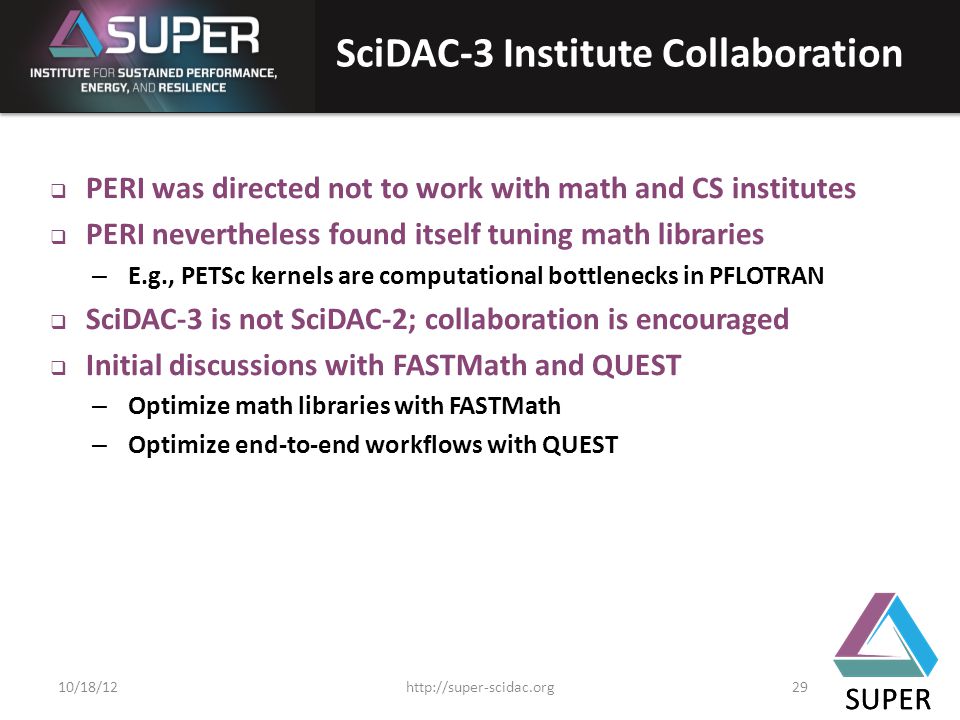 SUPER
INSTITUTE FOR SUSTAINED PERFORMANCE, ENERGY, AND RESILIENCE

SciDAC-3 Institute Collaboration

❑ PERI was directed not to work with math and CS institutes
❑ PERI nevertheless found itself tuning math libraries
– E.g., PETSc kernels are computational bottlenecks in PFLOTRAN
❑ SciDAC-3 is not SciDAC-2; collaboration is encouraged
❑ Initial discussions with FASTMath and QUEST
– Optimize math libraries with FASTMath
– Optimize end-to-end workflows with QUEST

10/18/12
http://super-scidac.org
29
SUPER